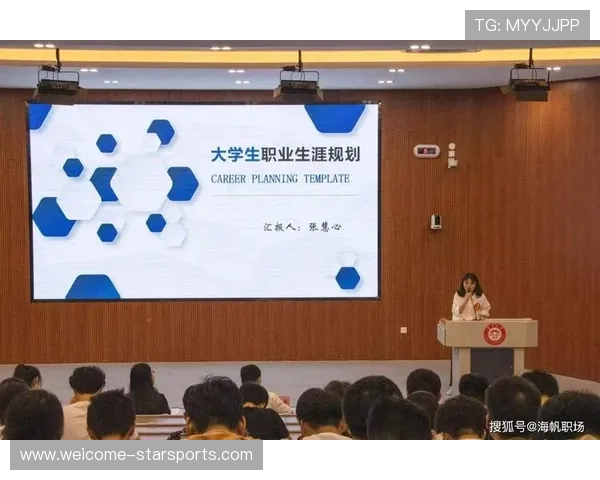 TG: MYYJJPP

大学生职业生涯规划

CAREER PLANNING TEMPLATE

汇报人：张慧心

搜狐号@海帆职场

www.weicome-starsports.com